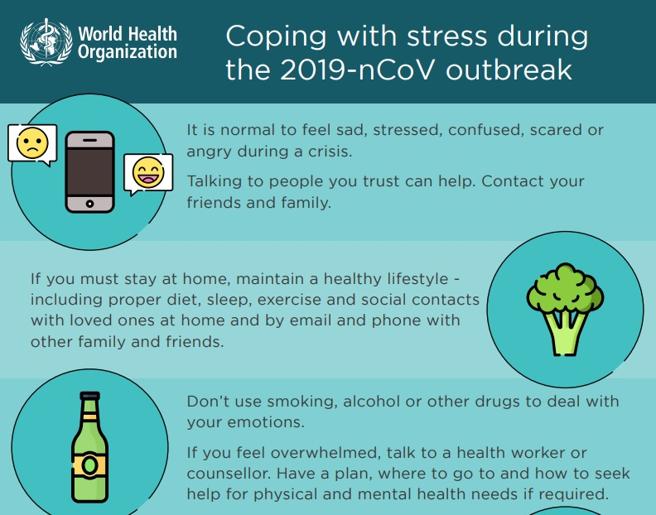 World Health Organization

Coping with stress during the 2019-nCoV outbreak

It is normal to feel sad, stressed, confused, scared or angry during a crisis.

Talking to people you trust can help. Contact your friends and family.

If you must stay at home, maintain a healthy lifestyle - including proper diet, sleep, exercise and social contacts with loved ones at home and by email and phone with other family and friends.

Don't use smoking, alcohol or other drugs to deal with your emotions.

If you feel overwhelmed, talk to a health worker or counsellor. Have a plan, where to go to and how to seek help for physical and mental health needs if required.